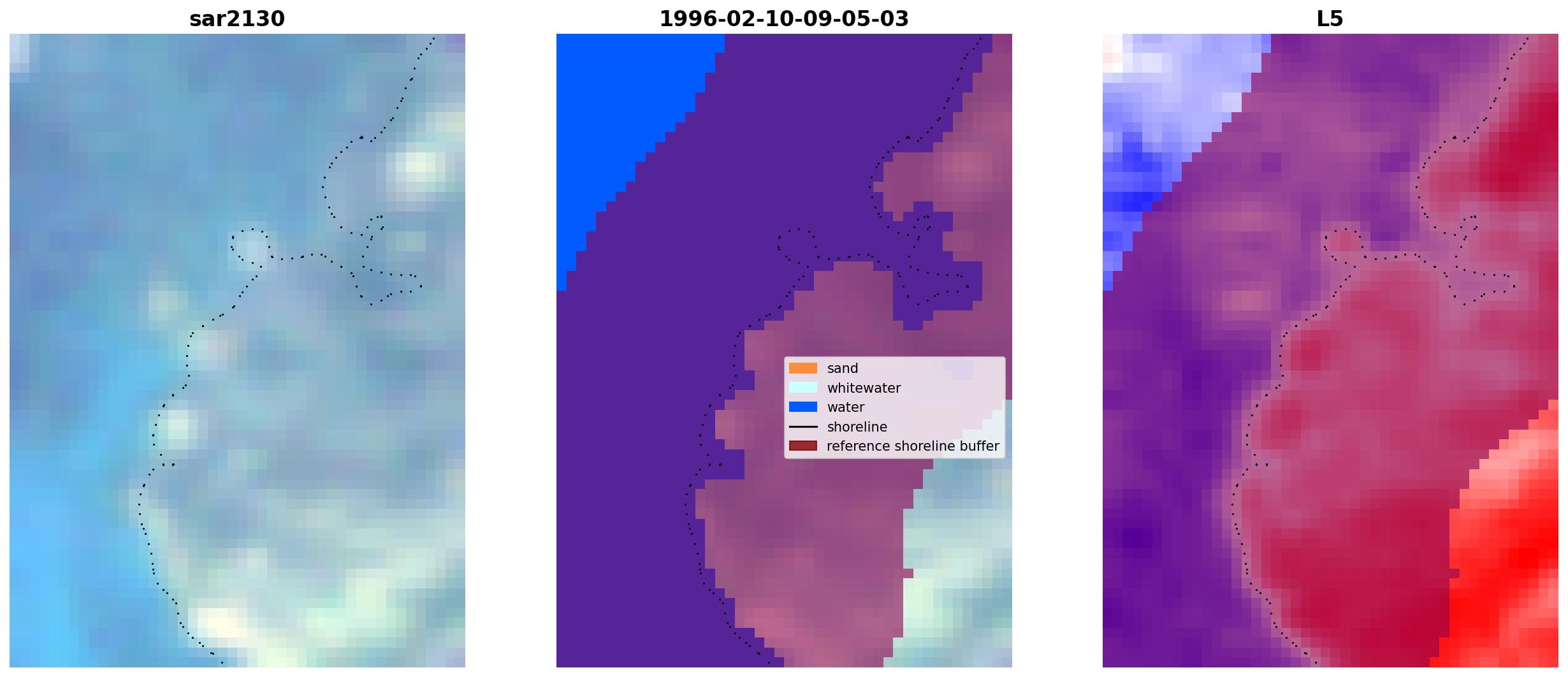 sar2130

1996-02-10-09-05-03

sand
whitewater
water
shoreline
reference shoreline buffer

L5